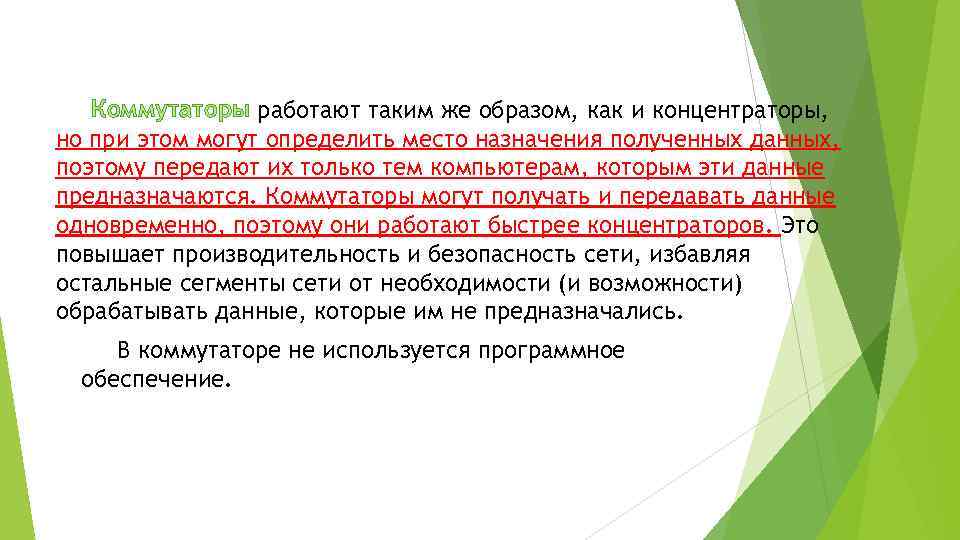 Коммутаторы работают таким же образом, как и концентраторы, но при этом могут определить место назначения полученных данных, поэтому передают их только тем компьютерам, которым эти данные предназначаются. Коммутаторы могут получать и передавать данные одновременно, поэтому они работают быстрее концентраторов. Это повышает производительность и безопасность сети, избавляя остальные сегменты сети от необходимости (и возможности) обрабатывать данные, которые им не предназначались.

В коммутаторе не используется программное обеспечение.